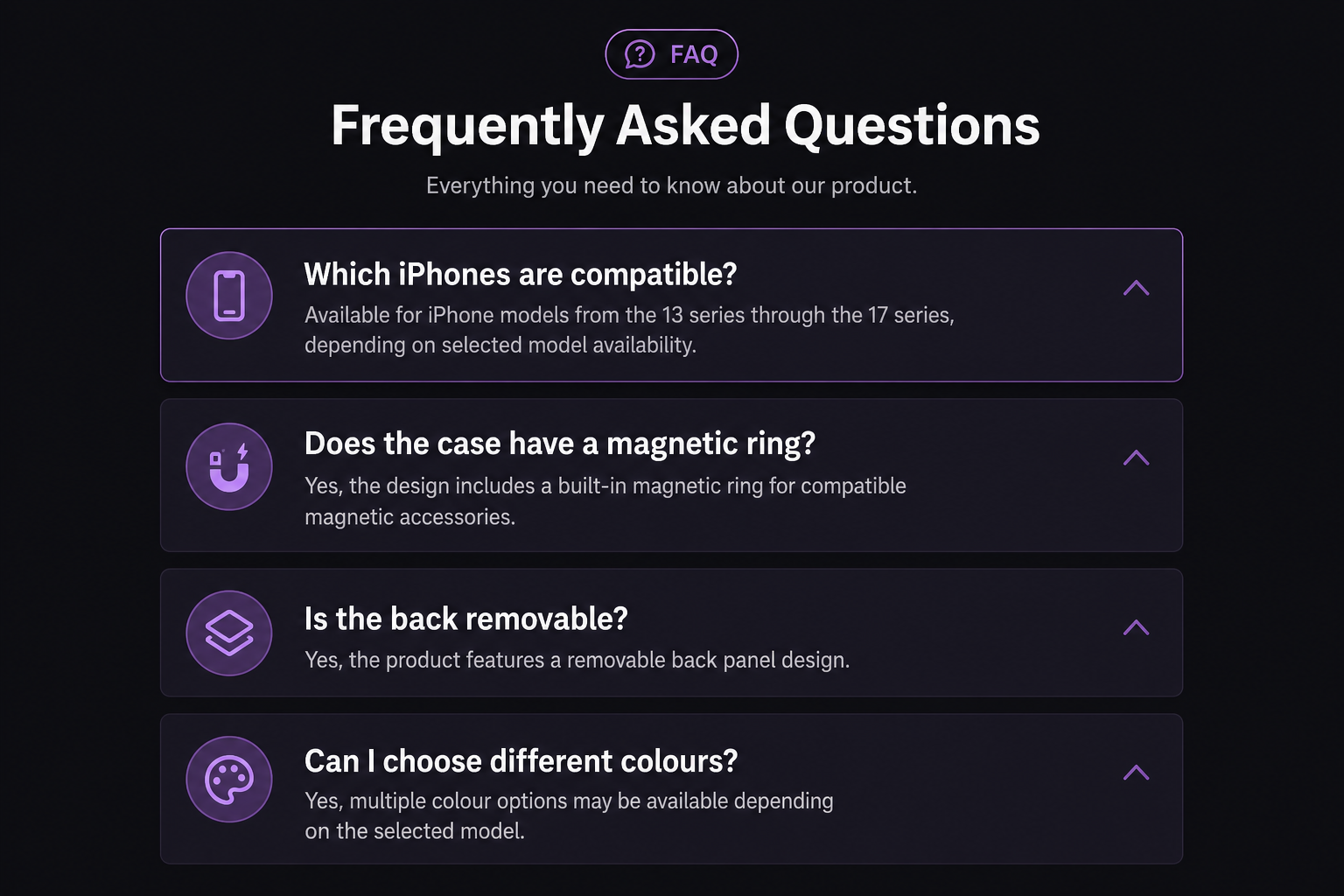 FAQ

Frequently Asked Questions

Everything you need to know about our product.

Which iPhones are compatible?

Available for iPhone models from the 13 series through the 17 series, depending on selected model availability.

Does the case have a magnetic ring?

Yes, the design includes a built-in magnetic ring for compatible magnetic accessories.

Is the back removable?

Yes, the product features a removable back panel design.

Can I choose different colours?

Yes, multiple colour options may be available depending on the selected model.